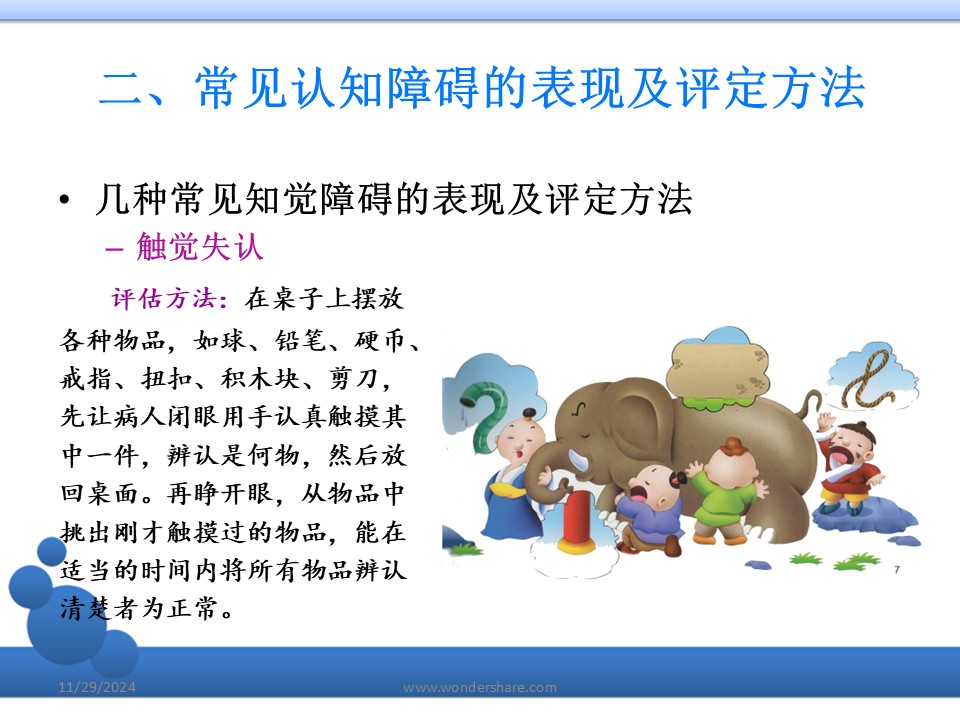 二、常见认知障碍的表现及评定方法

• 几种常见知觉障碍的表现及评定方法
– 触觉失认

评估方法：在桌子上摆放各种物品，如球、铅笔、硬币、戒指、扭扣、积木块、剪刀，先让病人闭眼用手认真触摸其中一件，辨认是何物，然后放回桌面。再睁开眼，从物品中挑出刚才触摸过的物品，能在适当的时间内将所有物品辨认清楚者为正常。

7

11/29/2024

www.wondershare.com